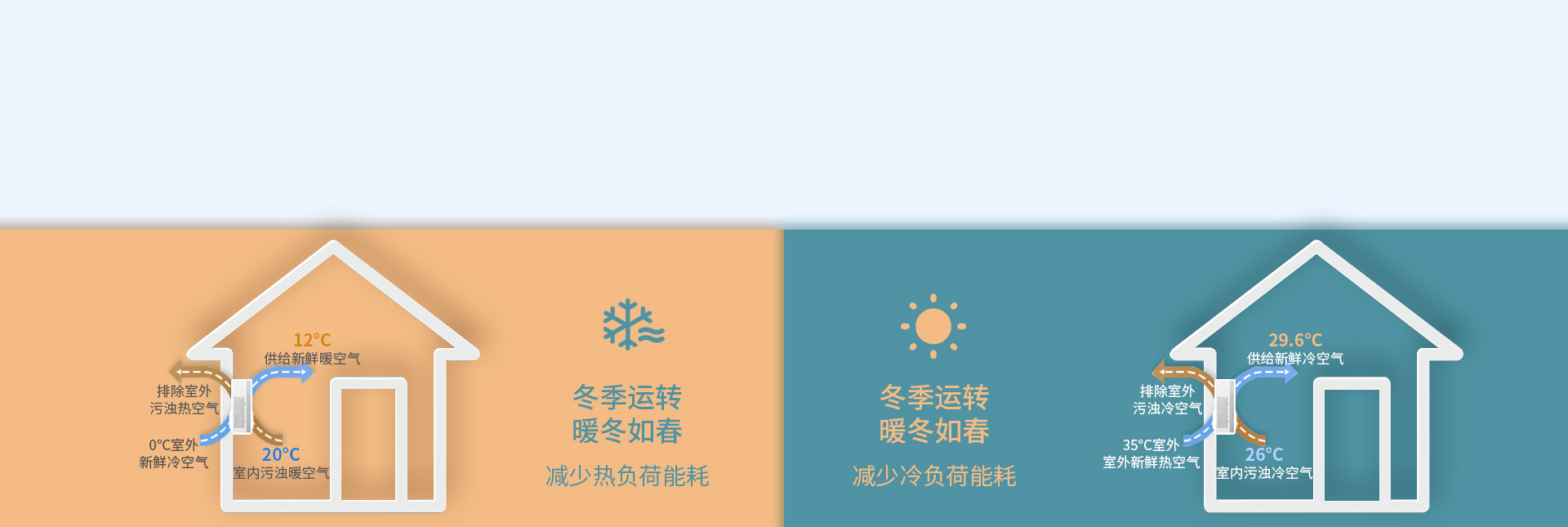 12°C
供给新鲜暖空气

排除室外
污浊热空气

0°C室外
新鲜冷空气

20°C
室内污浊暖空气

冬季运转
暖冬如春

减少热负荷能耗

冬季运转
暖冬如春

减少冷负荷能耗

29.6°C
供给新鲜冷空气

排除室外
污浊冷空气

35°C室外
室外新鲜热空气

26°C
室内污浊冷空气